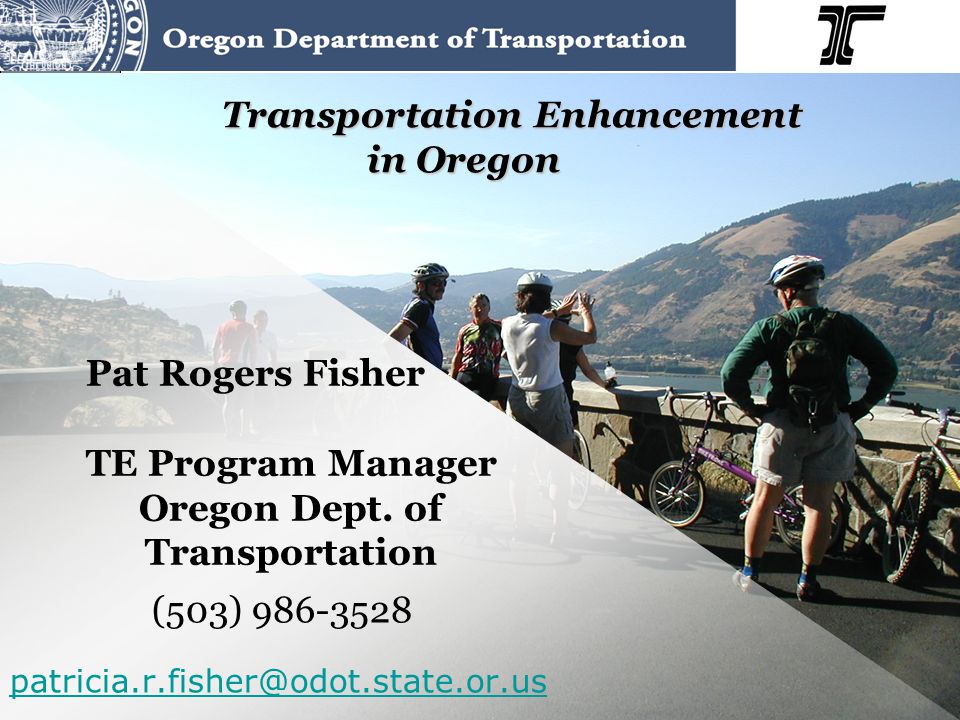 Oregon Department of Transportation

Transportation Enhancement in Oregon

Pat Rogers Fisher

TE Program Manager
Oregon Dept. of Transportation

(503) 986-3528

patricia.r.fisher@odot.state.or.us